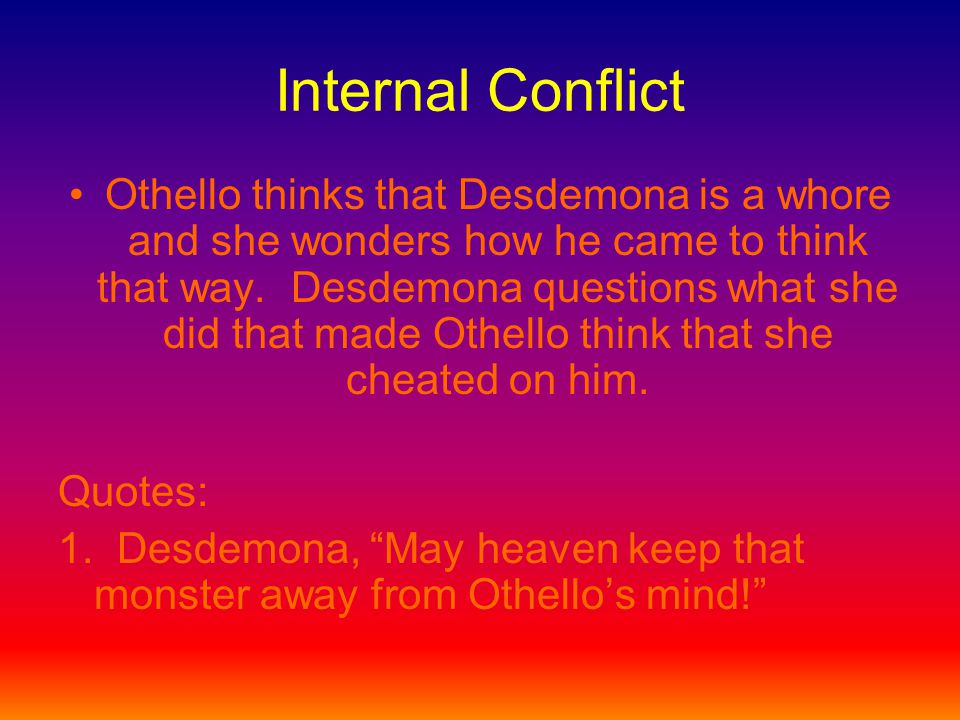 Internal Conflict

• Othello thinks that Desdemona is a whore and she wonders how he came to think that way. Desdemona questions what she did that made Othello think that she cheated on him.

Quotes:

1. Desdemona, “May heaven keep that monster away from Othello’s mind!”